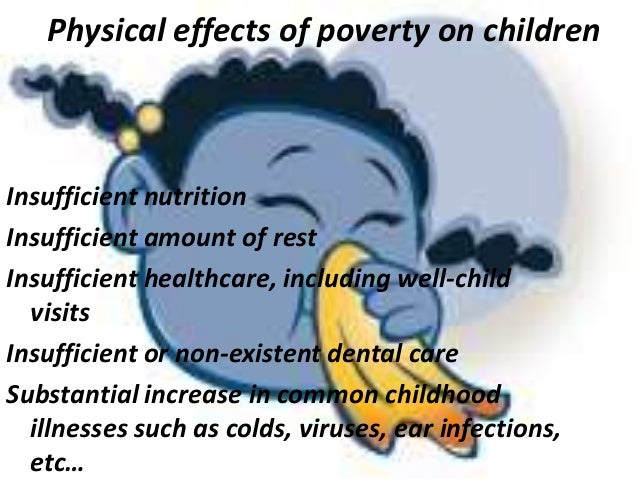 Physical effects of poverty on children

Insufficient nutrition

Insufficient amount of rest

Insufficient healthcare, including well-child visits

Insufficient or non-existent dental care

Substantial increase in common childhood illnesses such as colds, viruses, ear infections, etc…